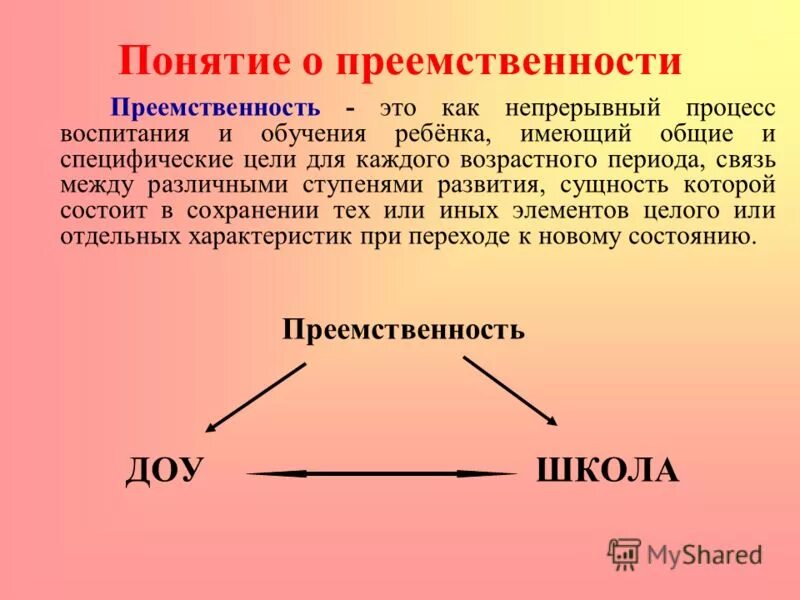 Понятие о преемственности

Преемственность - это как непрерывный процесс воспитания и обучения ребёнка, имеющий общие и специфические цели для каждого возрастного периода, связь между различными ступенями развития, сущность которой состоит в сохранении тех или иных элементов целого или отдельных характеристик при переходе к новому состоянию.

Преемственность

ДОУ

ШКОЛА

MyShared